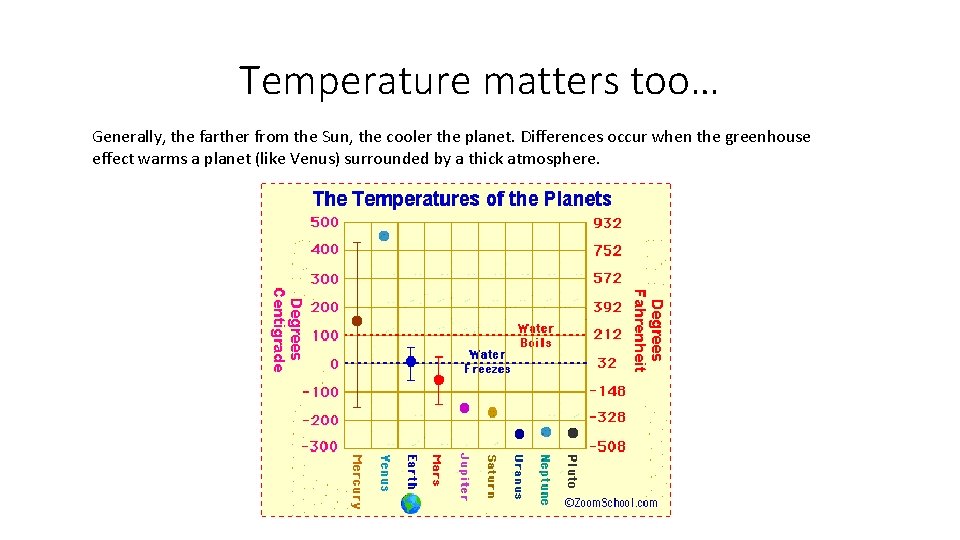 Temperature matters too…

Generally, the farther from the Sun, the cooler the planet. Differences occur when the greenhouse effect warms a planet (like Venus) surrounded by a thick atmosphere.

The Temperatures of the Planets

Degrees Centigrade

500
400
300
200
100
0
-100
-200
-300

Degrees Fahrenheit

932
752
572
392
212
32
-148
-328
-508

Water Boils

Water Freezes

Mercury
Venus
Earth
Mars
Jupiter
Saturn
Uranus
Neptune
Pluto

©ZoomSchool.com